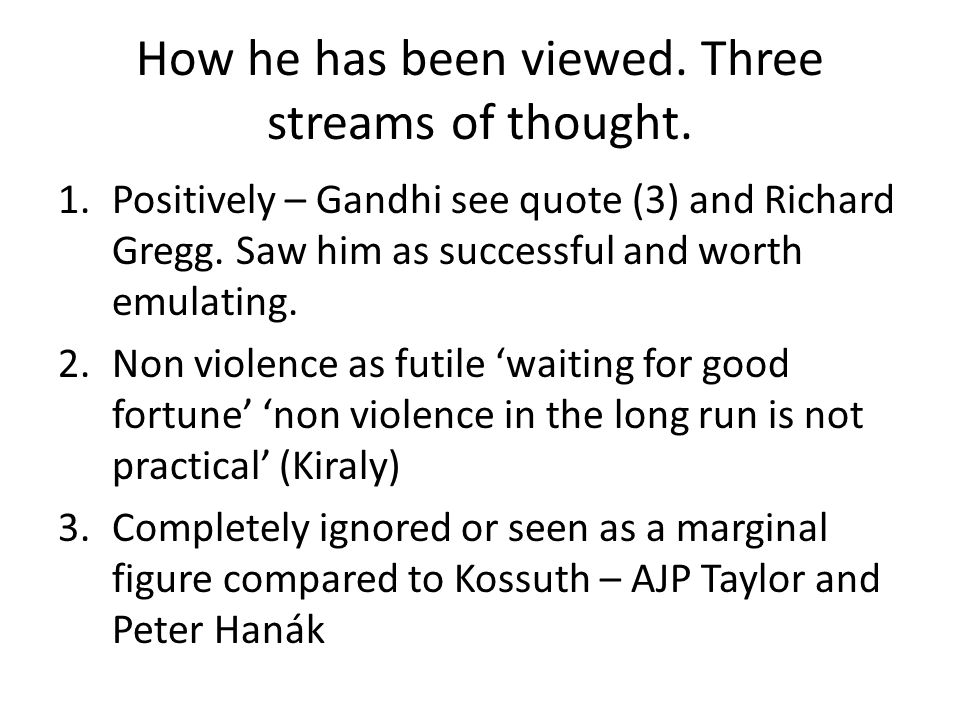 How he has been viewed. Three streams of thought.

1. Positively – Gandhi see quote (3) and Richard Gregg. Saw him as successful and worth emulating.
2. Non violence as futile ‘waiting for good fortune’ ‘non violence in the long run is not practical’ (Kiraly)
3. Completely ignored or seen as a marginal figure compared to Kossuth – AJP Taylor and Peter Hanák